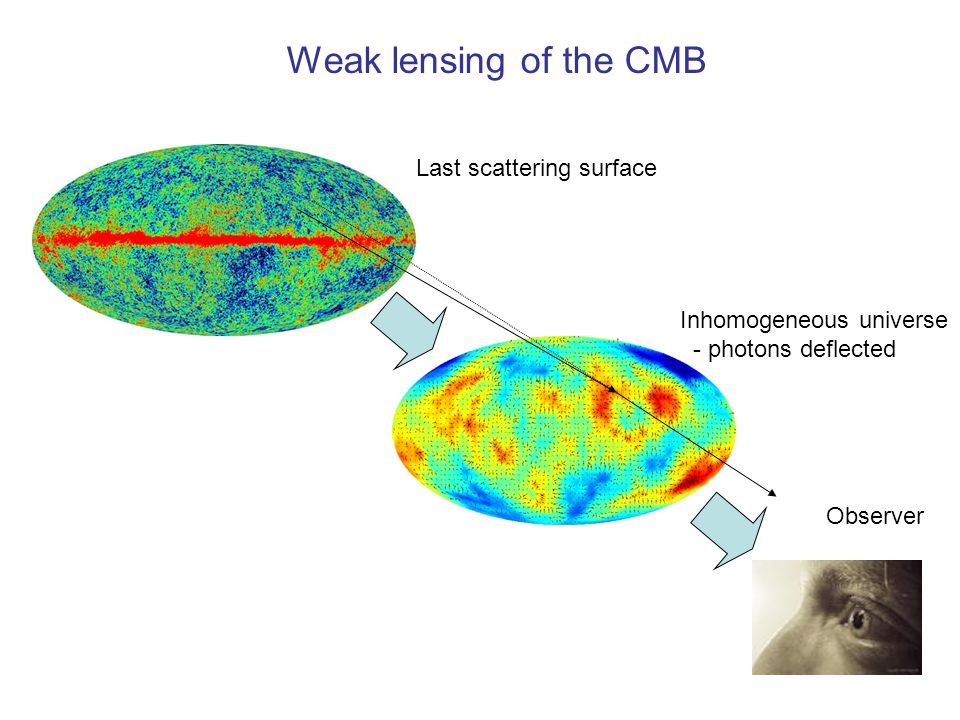 Weak lensing of the CMB

Last scattering surface

Inhomogeneous universe
- photons deflected

Observer